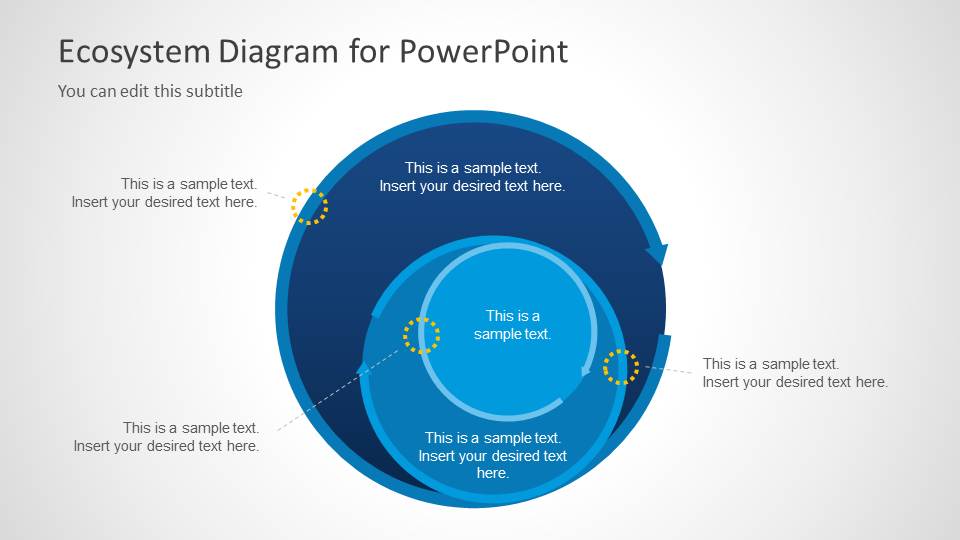 Ecosystem Diagram for PowerPoint

You can edit this subtitle

This is a sample text.
Insert your desired text here.

This is a sample text.
Insert your desired text here.

This is a sample text.

This is a sample text.
Insert your desired text here.

This is a sample text.
Insert your desired text here.

This is a sample text.
Insert your desired text here.